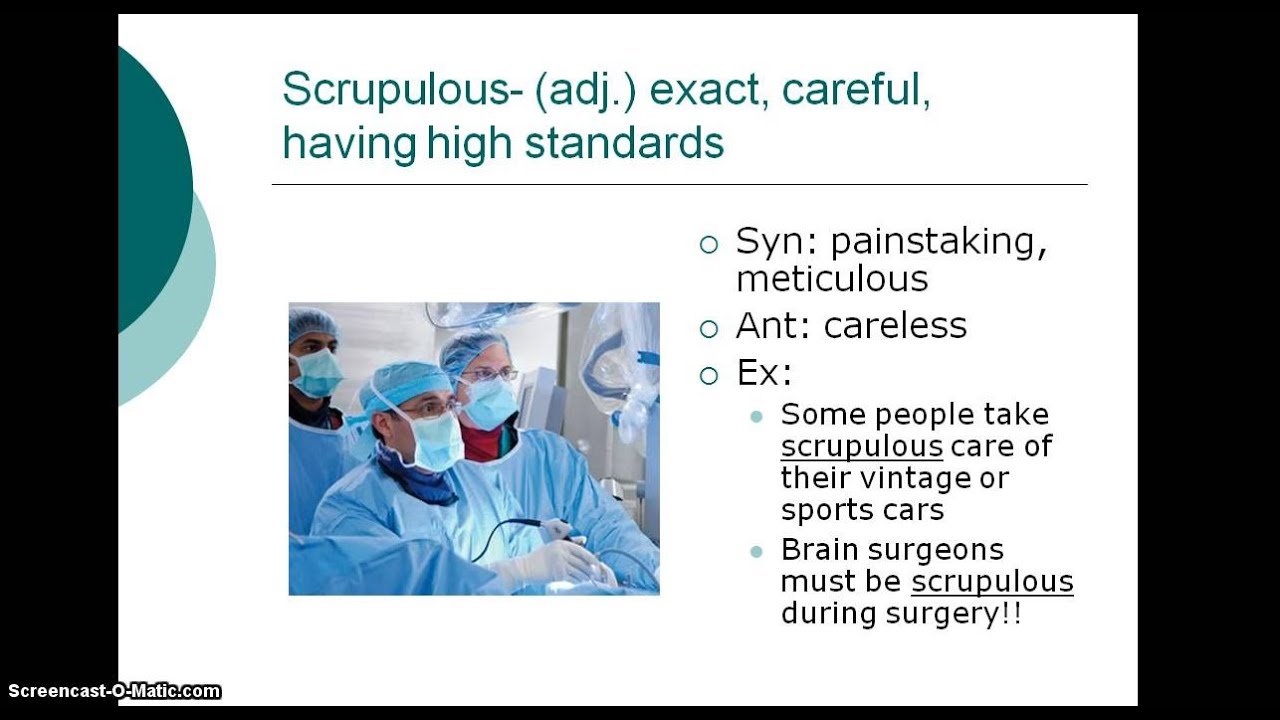 Scrupulous- (adj.) exact, careful, having high standards

Syn: painstaking, meticulous

Ant: careless

Ex:

Some people take scrupulous care of their vintage or sports cars

Brain surgeons must be scrupulous during surgery!!

Screencast-O-Matic.com